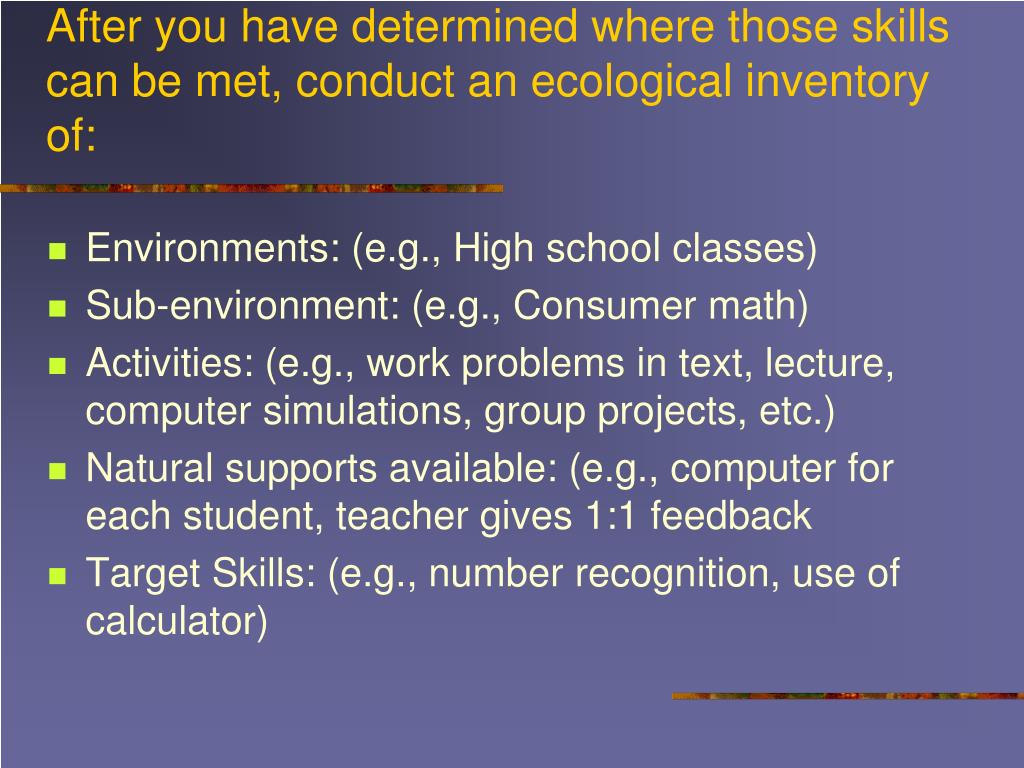 After you have determined where those skills can be met, conduct an ecological inventory of:

- Environments: (e.g., High school classes)
- Sub-environment: (e.g., Consumer math)
- Activities: (e.g., work problems in text, lecture, computer simulations, group projects, etc.)
- Natural supports available: (e.g., computer for each student, teacher gives 1:1 feedback
- Target Skills: (e.g., number recognition, use of calculator)